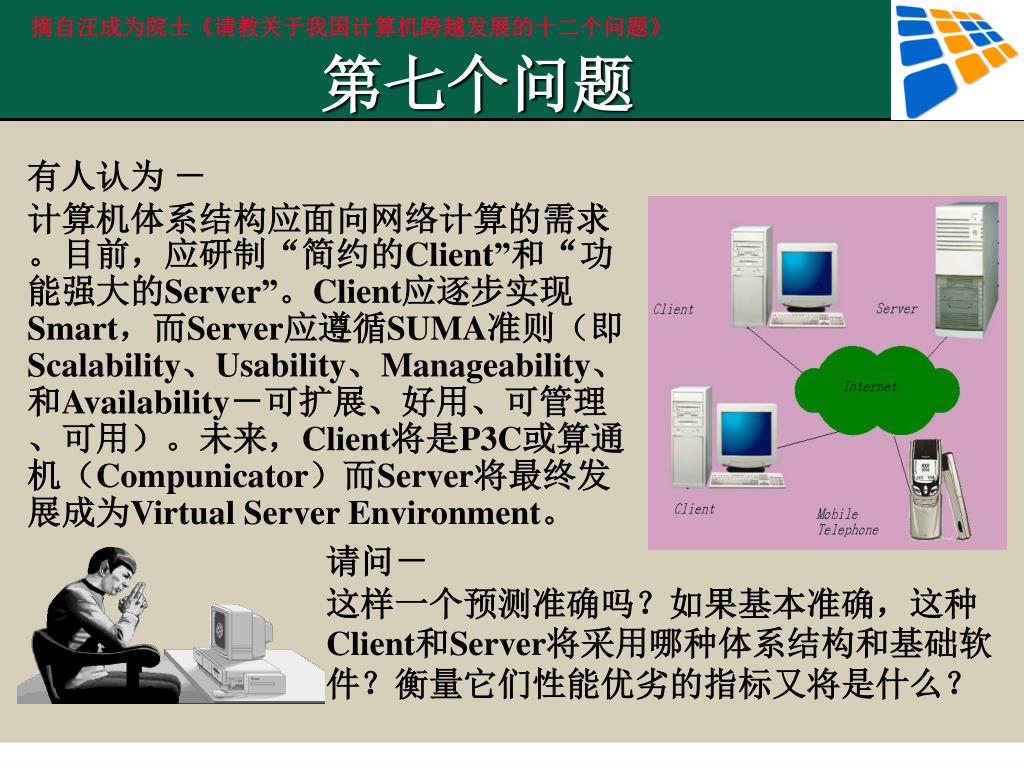 摘自汪成为院士《请教关于我国计算机跨越发展的十二个问题》

第七个问题

有人认为 －
计算机体系结构应面向网络计算的需求。目前，应研制“简约的Client”和“功能强大的Server”。Client应逐步实现Smart，而Server应遵循SUMA准则（即Scalability、Usability、Manageability、和Availability－可扩展、好用、可管理、可用）。未来，Client将是P3C或算通机（Compunicator）而Server将最终发展成为Virtual Server Environment。

Client

Server

Internet

Client

Mobile Telephone

请问－
这样一个预测准确吗？如果基本准确，这种Client和Server将采用哪种体系结构和基础软件？衡量它们性能优劣的指标又将是什么？